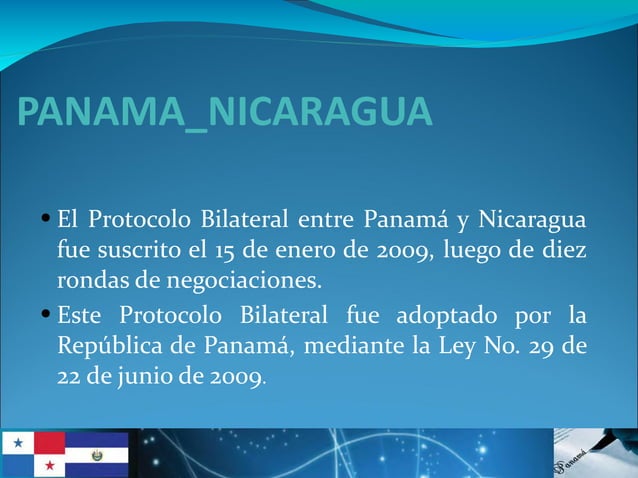 PANAMA_NICARAGUA

• El Protocolo Bilateral entre Panamá y Nicaragua fue suscrito el 15 de enero de 2009, luego de diez rondas de negociaciones.

• Este Protocolo Bilateral fue adoptado por la República de Panamá, mediante la Ley No. 29 de 22 de junio de 2009.

Panamá